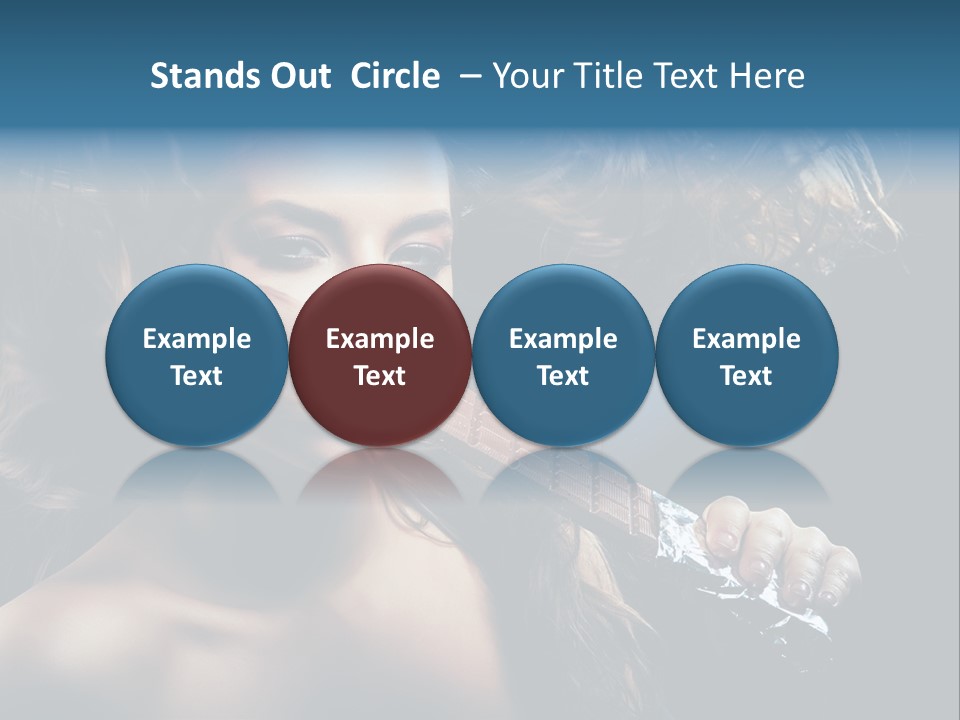 Stands Out Circle – Your Title Text Here

Example Text

Example Text

Example Text

Example Text